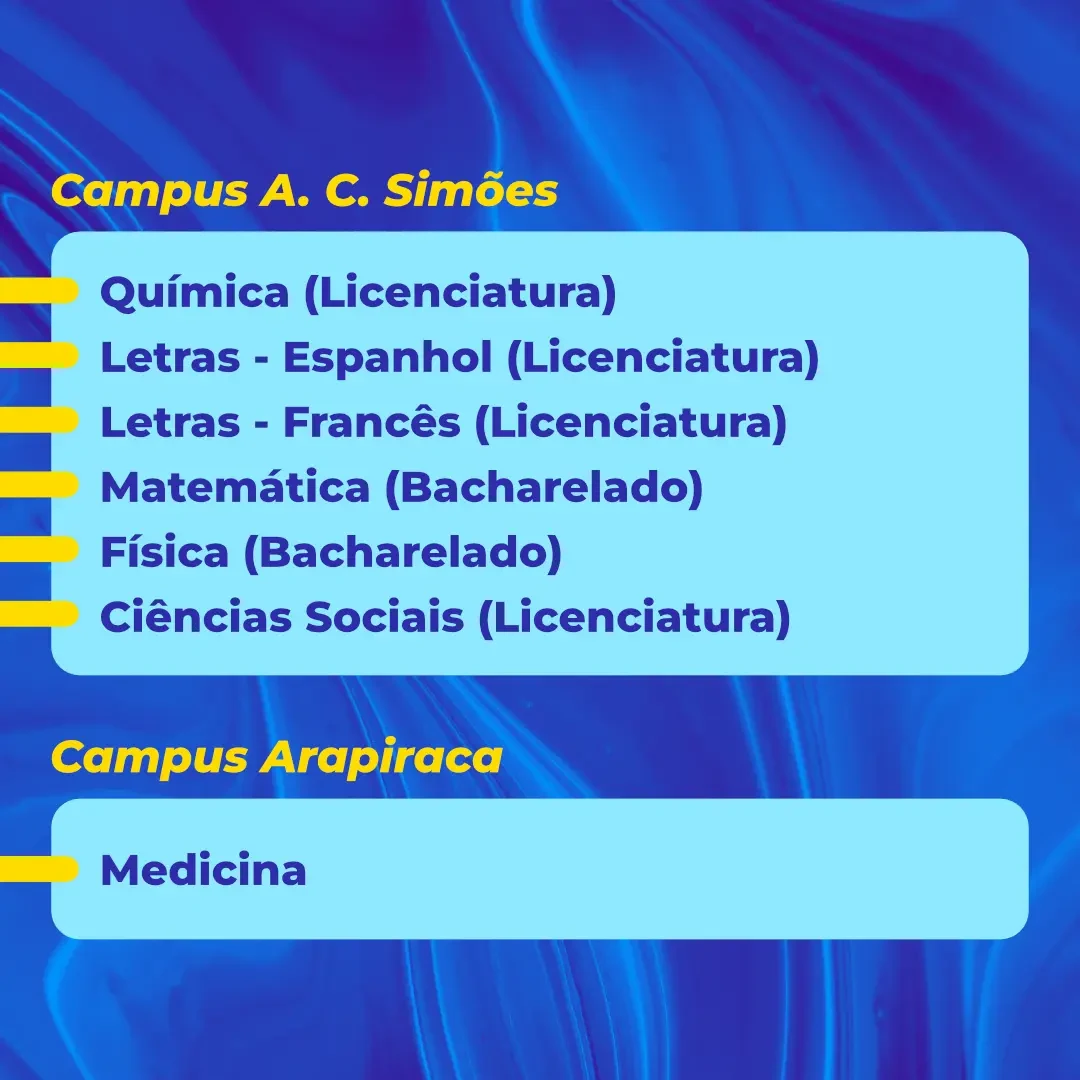 Campus A. C. Simões

Química (Licenciatura)
Letras - Espanhol (Licenciatura)
Letras - Francês (Licenciatura)
Matemática (Bacharelado)
Física (Bacharelado)
Ciências Sociais (Licenciatura)

Campus Arapiraca

Medicina